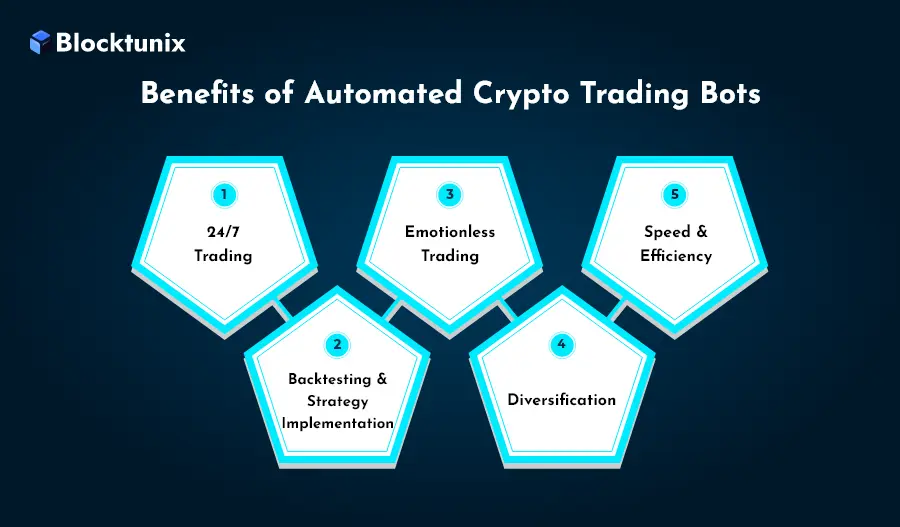 Blocktunix

Benefits of Automated Crypto Trading Bots

1
24/7 Trading

2
Backtesting & Strategy Implementation

3
Emotionless Trading

4
Diversification

5
Speed & Efficiency